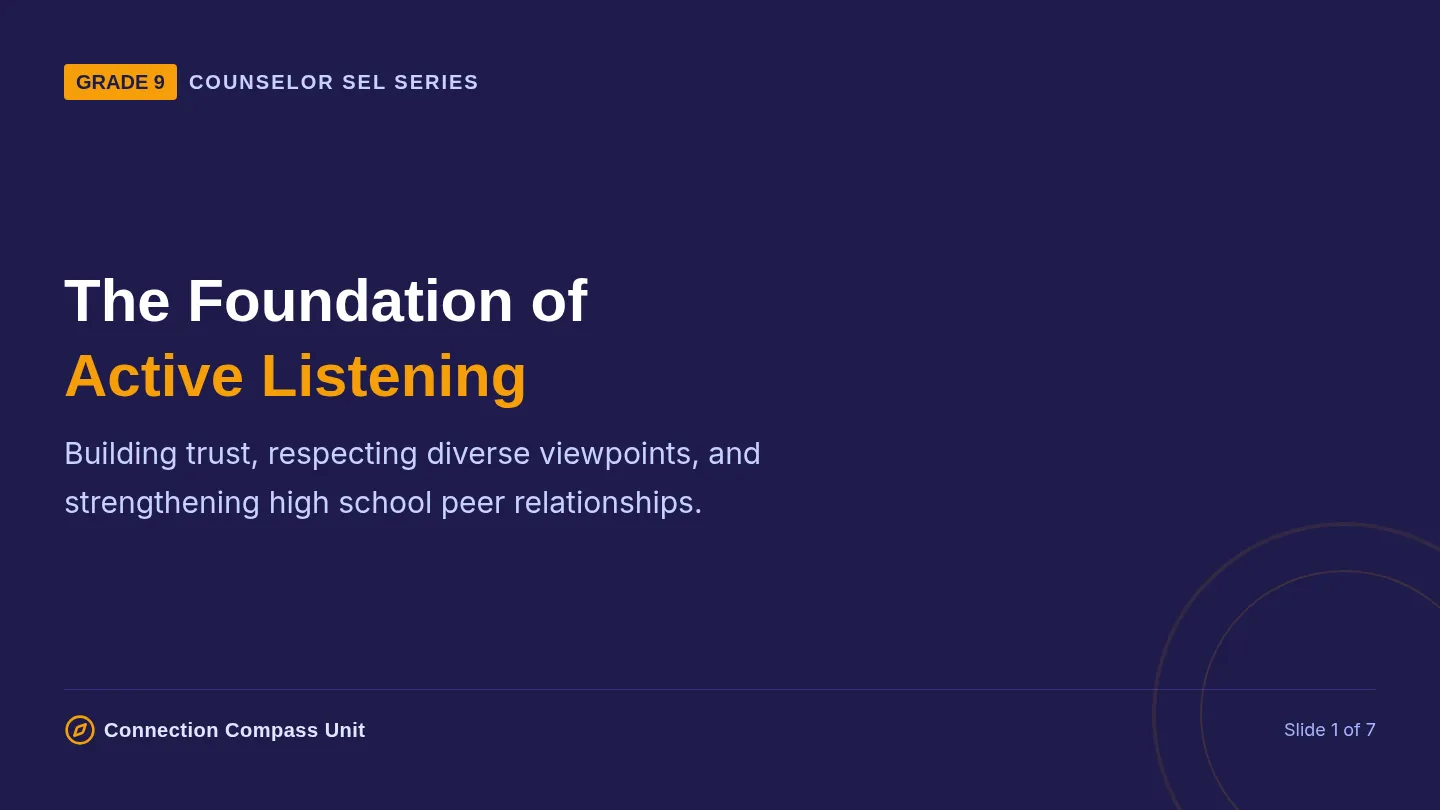 GRADE 9 COUNSELOR SEL SERIES

The Foundation of
Active Listening

Building trust, respecting diverse viewpoints, and strengthening high school peer relationships.

Connection Compass Unit

Slide 1 of 7